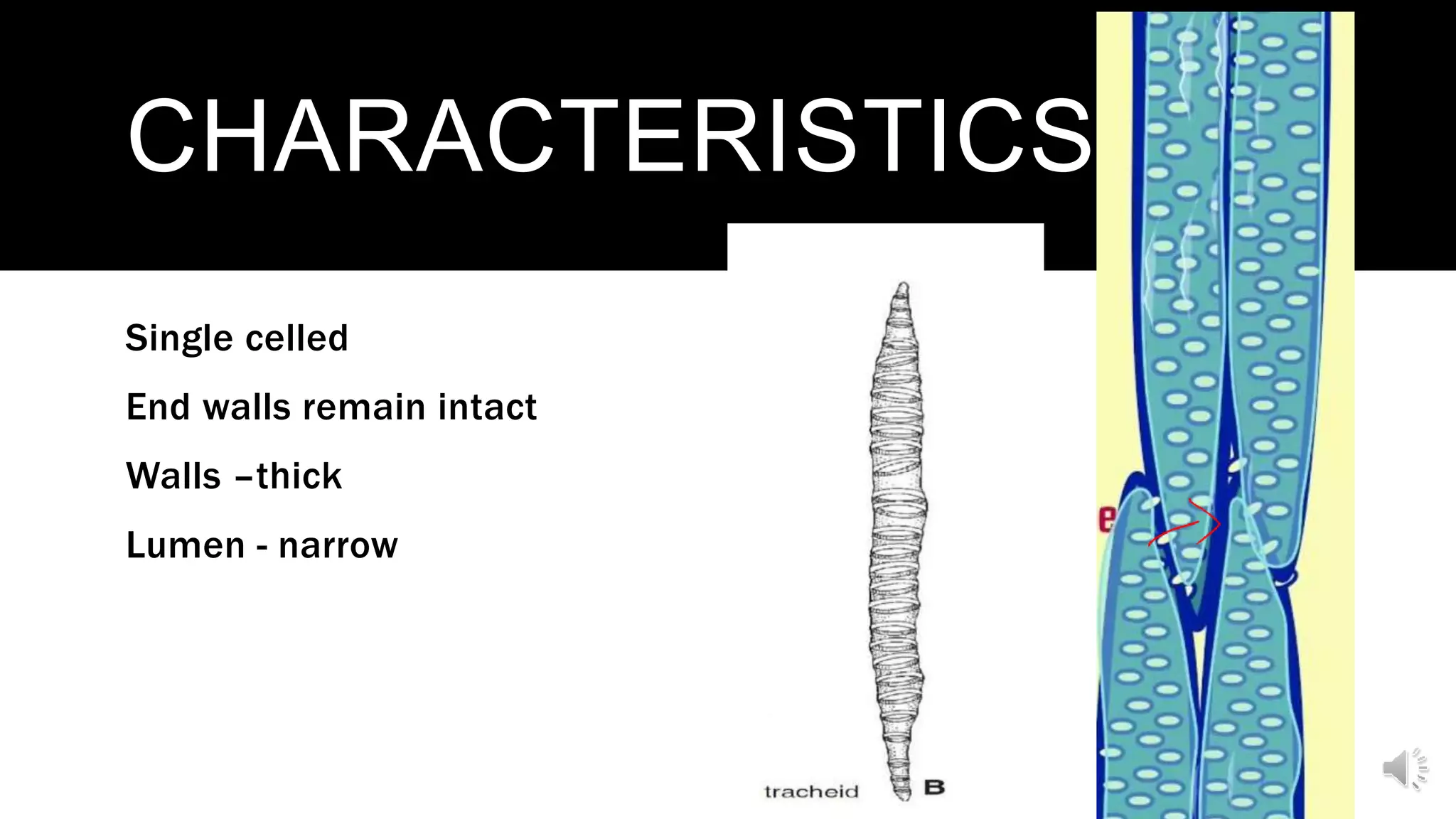 CHARACTERISTICS

Single celled

End walls remain intact

Walls –thick

Lumen - narrow

tracheid

B

e